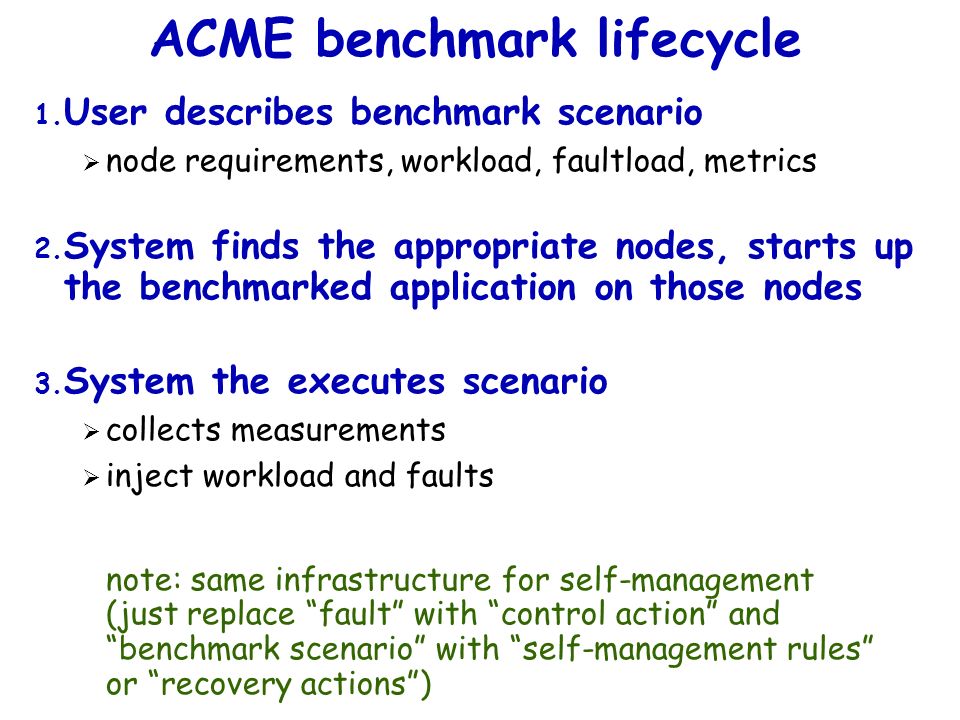 ACME benchmark lifecycle

1. User describes benchmark scenario

➢ node requirements, workload, faultload, metrics

2. System finds the appropriate nodes, starts up the benchmarked application on those nodes

3. System the executes scenario

➢ collects measurements

➢ inject workload and faults

note: same infrastructure for self-management (just replace “fault” with “control action” and “benchmark scenario” with “self-management rules” or “recovery actions”)